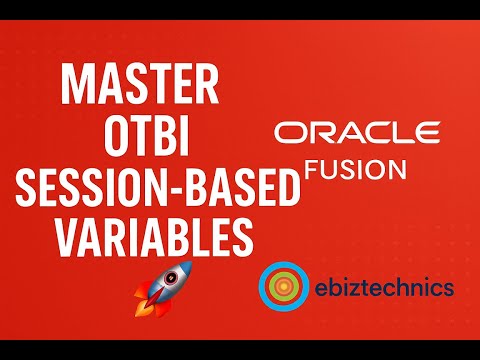 MASTER OTBI SESSION-BASED VARIABLES

ORACLE
FUSION

ebiztechnics